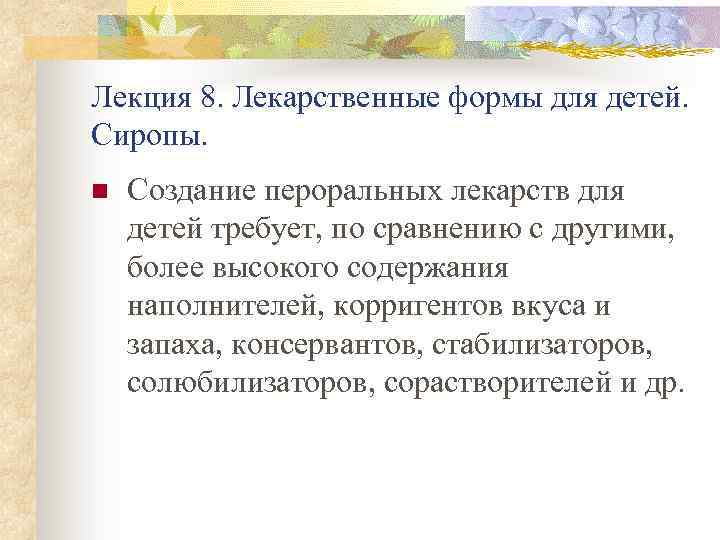 Лекция 8. Лекарственные формы для детей. Сиропы.

Создание пероральных лекарств для детей требует, по сравнению с другими, более высокого содержания наполнителей, корригентов вкуса и запаха, консервантов, стабилизаторов, солюбилизаторов, сорастворителей и др.